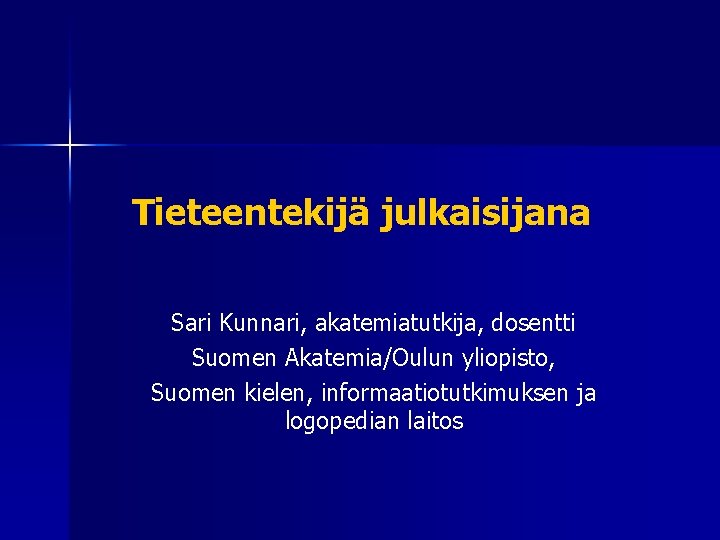 Tieteentekijä julkaisijana

Sari Kunnari, akatemiatutkija, dosentti
Suomen Akatemia/Oulun yliopisto,
Suomen kielen, informaatiotutkimuksen ja logopedian laitos